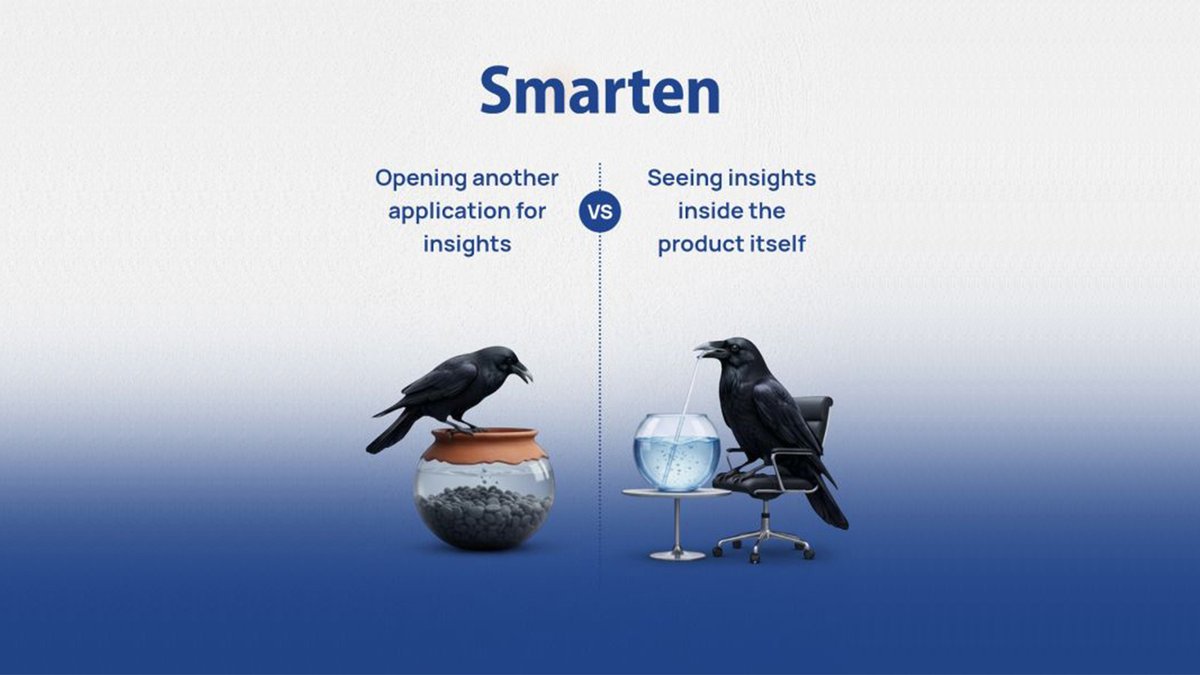 Smarten

Opening another application for insights

VS

Seeing insights inside the product itself